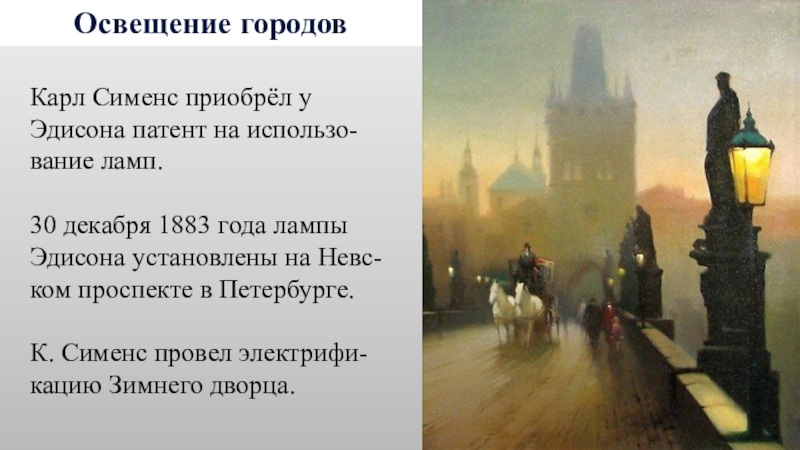 Освещение городов

Карл Сименс приобрёл у Эдисона патент на использование ламп.

30 декабря 1883 года лампы Эдисона установлены на Невском проспекте в Петербурге.

К. Сименс провел электрификацию Зимнего дворца.